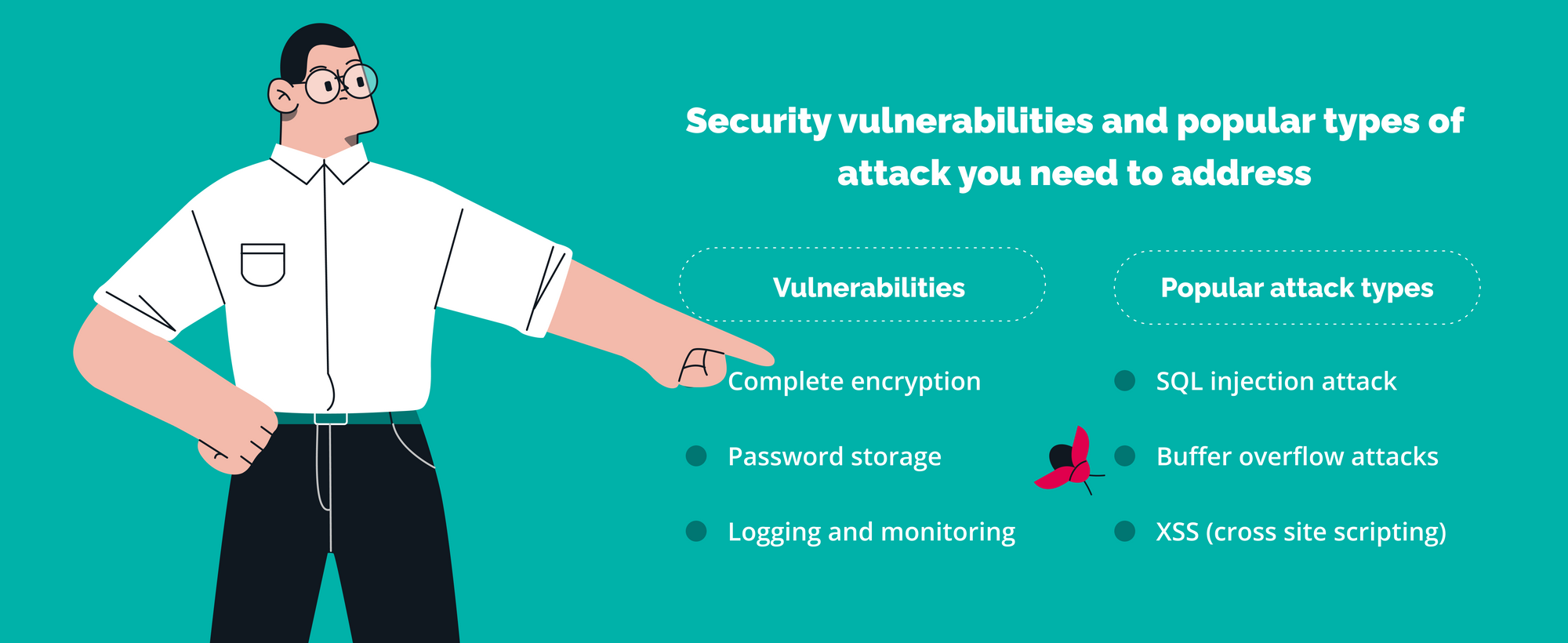 Security vulnerabilities and popular types of attack you need to address

Vulnerabilities

Complete encryption

Password storage

Logging and monitoring

Popular attack types

SQL injection attack

Buffer overflow attacks

XSS (cross site scripting)